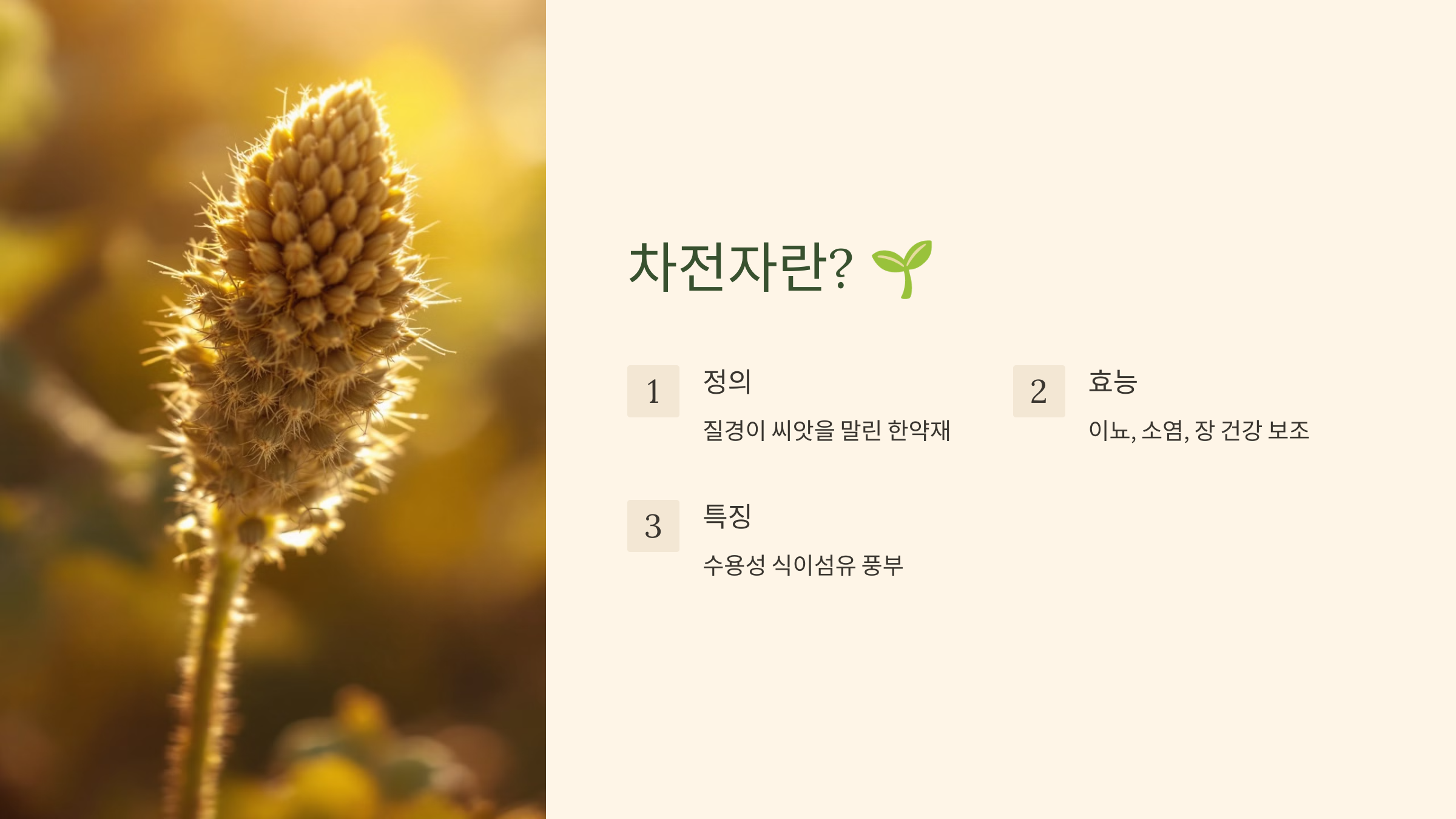 차전자란? 🌱

1
정의
질경이 씨앗을 말린 한약재

2
효능
이뇨, 소염, 장 건강 보조

3
특징
수용성 식이섬유 풍부